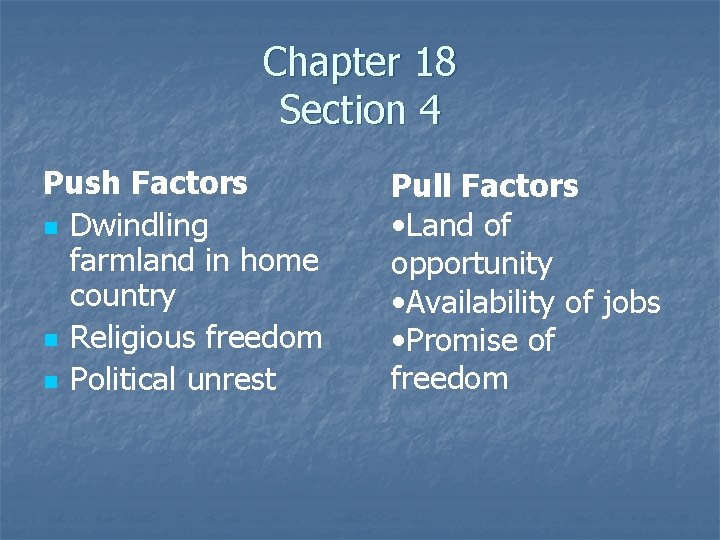 Chapter 18
Section 4

Push Factors
- Dwindling farmland in home country
- Religious freedom
- Political unrest

Pull Factors
•Land of opportunity
•Availability of jobs
•Promise of freedom